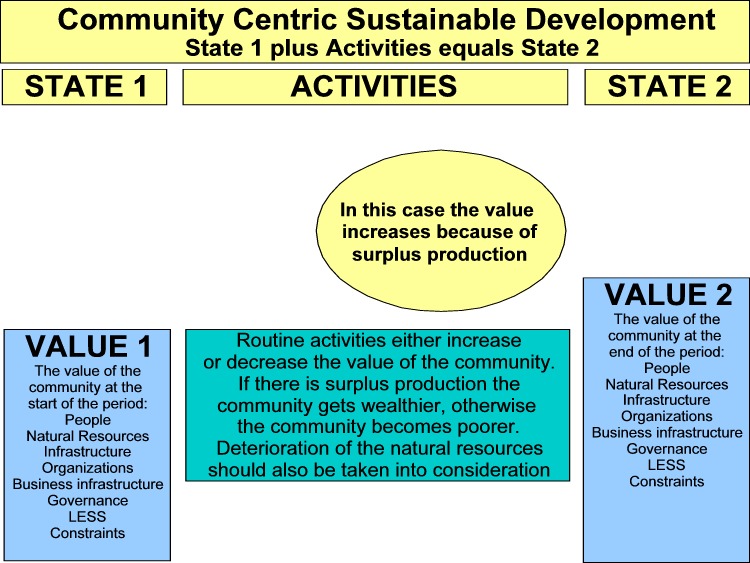 Community Centric Sustainable Development
State 1 plus Activities equals State 2

STATE 1

ACTIVITIES

STATE 2

In this case the value increases because of surplus production

VALUE 1
The value of the community at the start of the period:
People
Natural Resources
Infrastructure
Organizations
Business infrastructure
Governance
LESS
Constraints

Routine activities either increase or decrease the value of the community. If there is surplus production the community gets wealthier, otherwise the community becomes poorer. Deterioration of the natural resources should also be taken into consideration

VALUE 2
The value of the community at the end of the period:
People
Natural Resources
Infrastructure
Organizations
Business infrastructure
Governance
LESS
Constraints